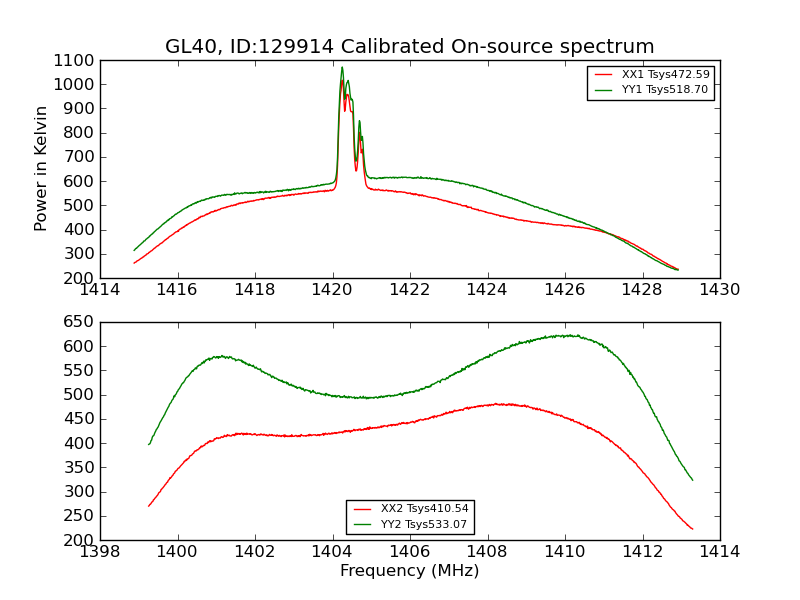 GL40, ID:129914 Calibrated On-source spectrum

XX1 Tsys472.59
YY1 Tsys518.70

Power in Kelvin

1100
1000
900
800
700
600
500
400
300
200

1414 1416 1418 1420 1422 1424 1426 1428 1430

650
600
550
500
450
400
350
300
250
200

XX2 Tsys410.54
YY2 Tsys533.07

1398 1400 1402 1404 1406 1408 1410 1412 1414

Frequency (MHz)